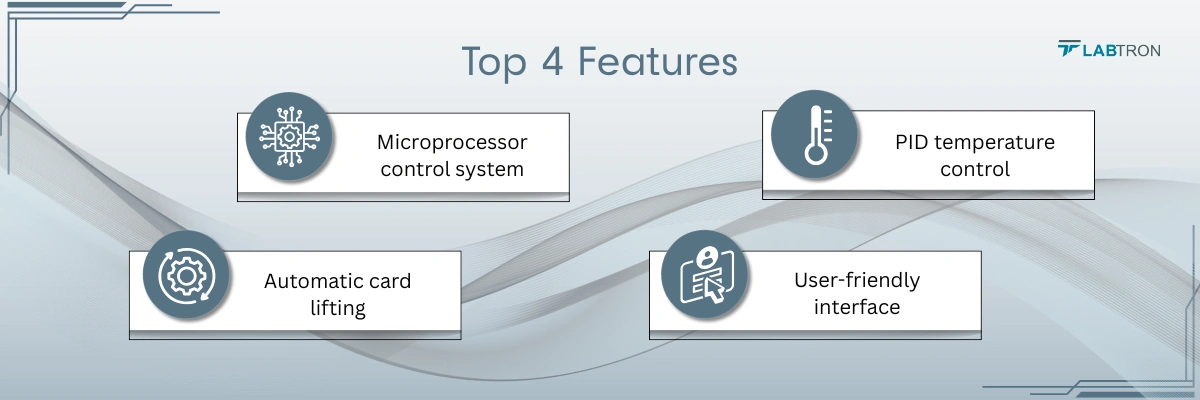 Top 4 Features

LABTRON

Microprocessor control system

PID temperature control

Automatic card lifting

User-friendly interface